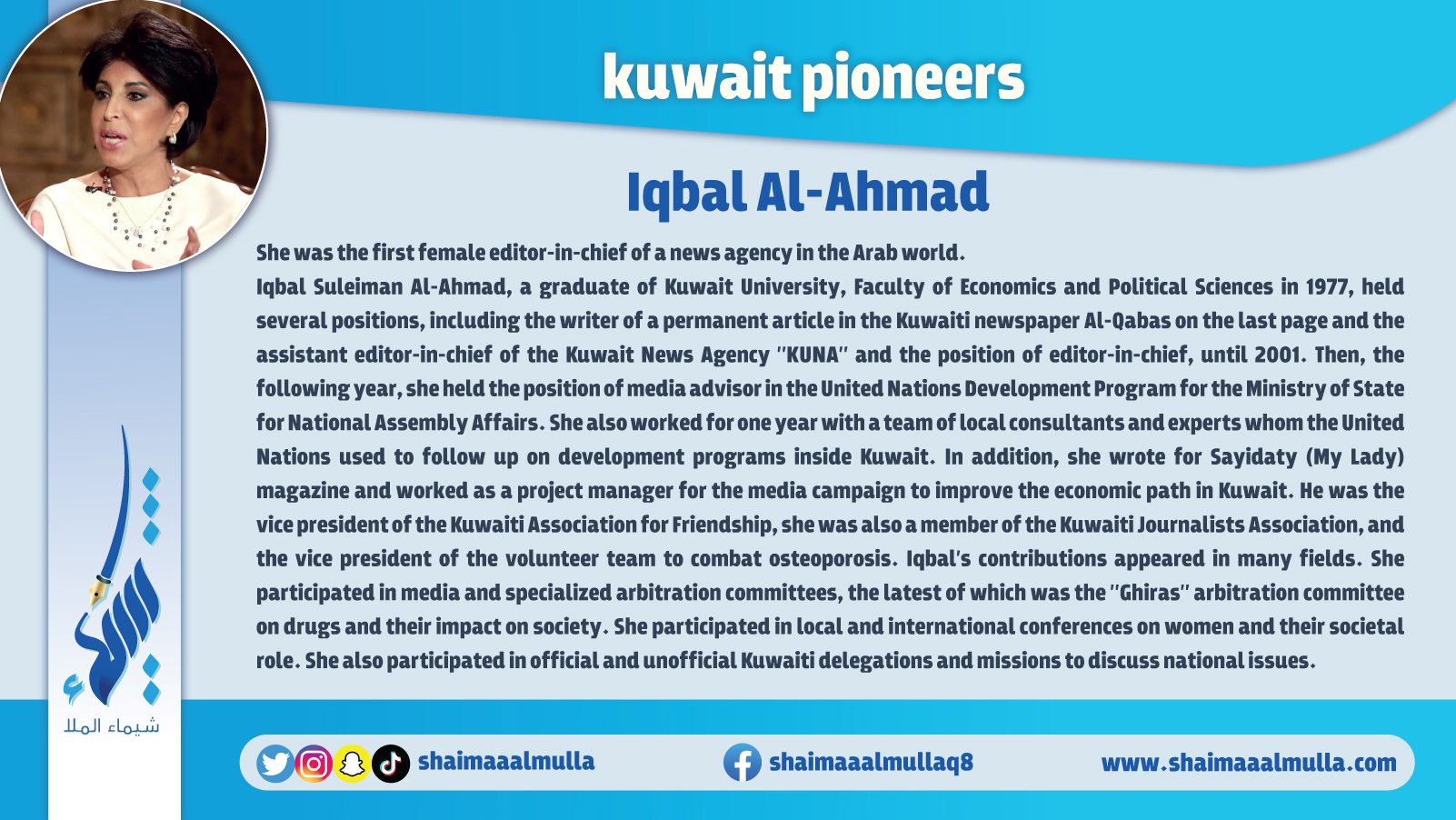 kuwait pioneers

Iqbal Al-Ahmad

She was the first female editor-in-chief of a news agency in the Arab world.

Iqbal Suleiman Al-Ahmad, a graduate of Kuwait University, Faculty of Economics and Political Sciences in 1977, held several positions, including the writer of a permanent article in the Kuwaiti newspaper Al-Qabas on the last page and the assistant editor-in-chief of the Kuwait News Agency "KUNA" and the position of editor-in-chief, until 2001. Then, the following year, she held the position of media advisor in the United Nations Development Program for the Ministry of State for National Assembly Affairs. She also worked for one year with a team of local consultants and experts whom the United Nations used to follow up on development programs inside Kuwait. In addition, she wrote for Sayidaty (My Lady) magazine and worked as a project manager for the media campaign to improve the economic path in Kuwait. He was the vice president of the Kuwaiti Association for Friendship, she was also a member of the Kuwaiti Journalists Association, and the vice president of the volunteer team to combat osteoporosis. Iqbal's contributions appeared in many fields. She participated in media and specialized arbitration committees, the latest of which was the "Ghiras" arbitration committee on drugs and their impact on society. She participated in local and international conferences on women and their societal role. She also participated in official and unofficial Kuwaiti delegations and missions to discuss national issues.

شيماء الملا

shaimaaalmulla

shaimaaalmullaq8

www.shaimaaalmulla.com